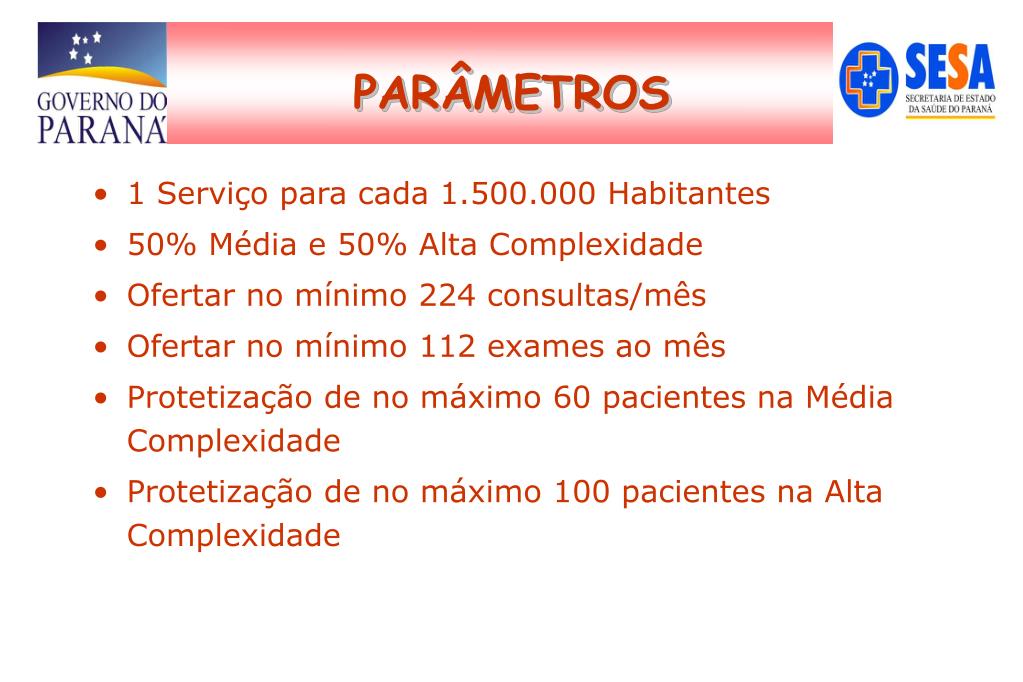 GOVERNO DO PARANÁ

PARÂMETROS

SESA
SECRETARIA DE ESTADO DA SAÚDE DO PARANÁ

• 1 Serviço para cada 1.500.000 Habitantes
• 50% Média e 50% Alta Complexidade
• Ofertar no mínimo 224 consultas/mês
• Ofertar no mínimo 112 exames ao mês
• Protetização de no máximo 60 pacientes na Média Complexidade
• Protetização de no máximo 100 pacientes na Alta Complexidade